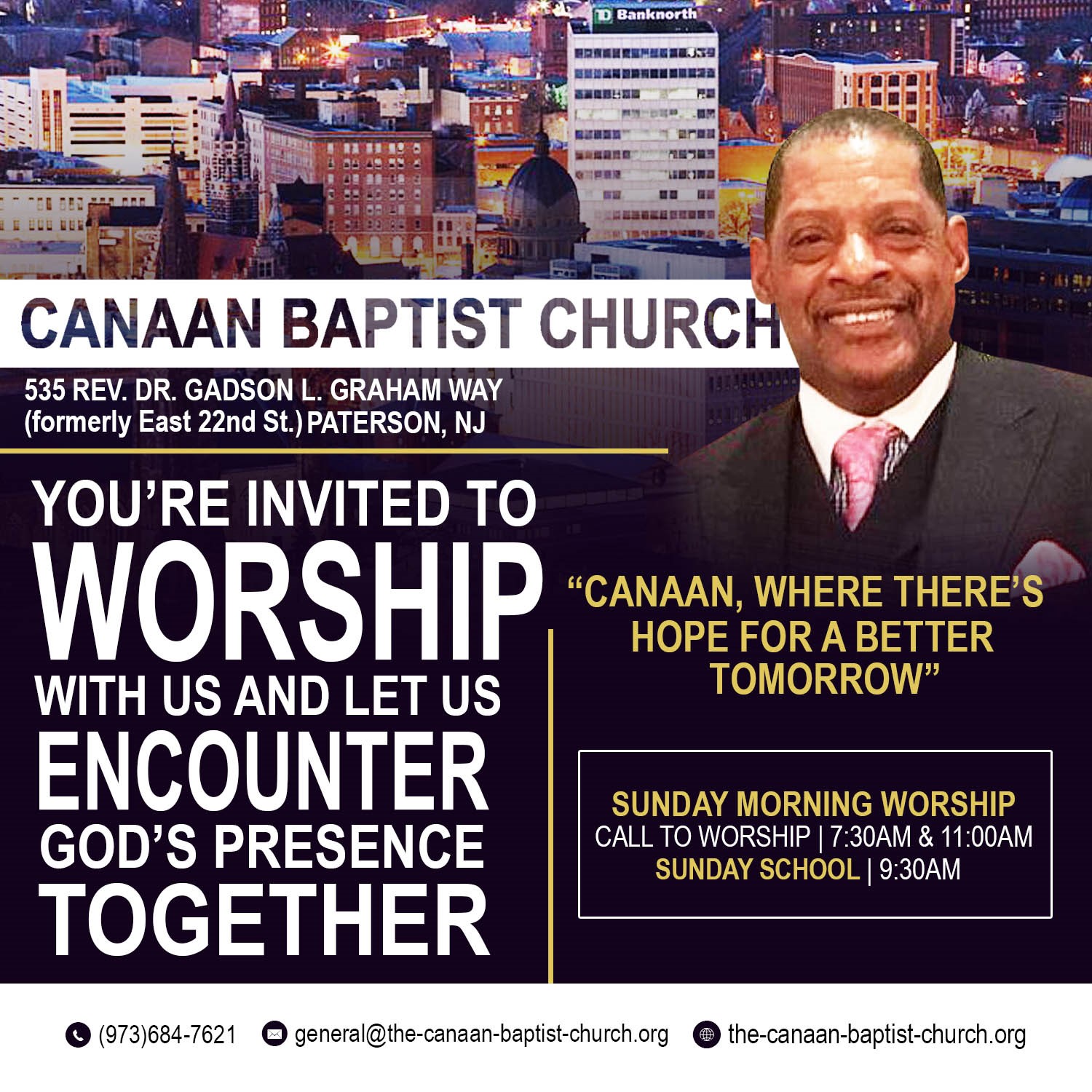 TD Banknorth

CANAAN BAPTIST CHURCH

535 REV. DR. GADSON L. GRAHAM WAY (formerly East 22nd St.) PATERSON, NJ

YOU'RE INVITED TO WORSHIP WITH US AND LET US ENCOUNTER GOD'S PRESENCE TOGETHER

"CANAAN, WHERE THERE'S HOPE FOR A BETTER TOMORROW"

SUNDAY MORNING WORSHIP
CALL TO WORSHIP | 7:30AM & 11:00AM
SUNDAY SCHOOL | 9:30AM

(973)684-7621 general@the-canaan-baptist-church.org the-canaan-baptist-church.org